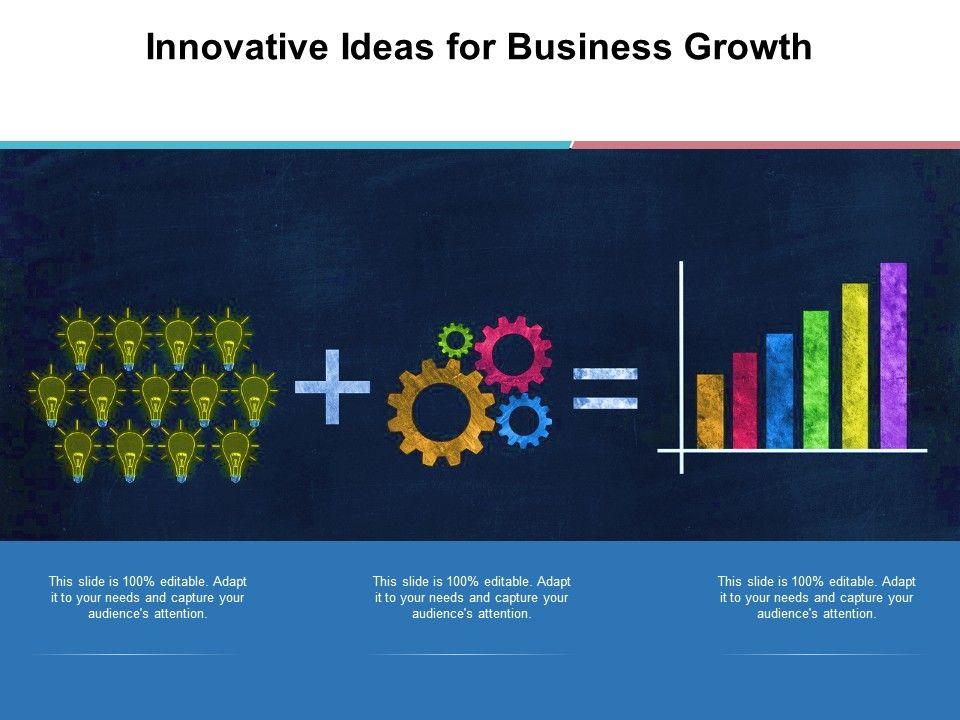 Innovative Ideas for Business Growth

This slide is 100% editable. Adapt it to your needs and capture your audience's attention.

This slide is 100% editable. Adapt it to your needs and capture your audience's attention.

This slide is 100% editable. Adapt it to your needs and capture your audience's attention.